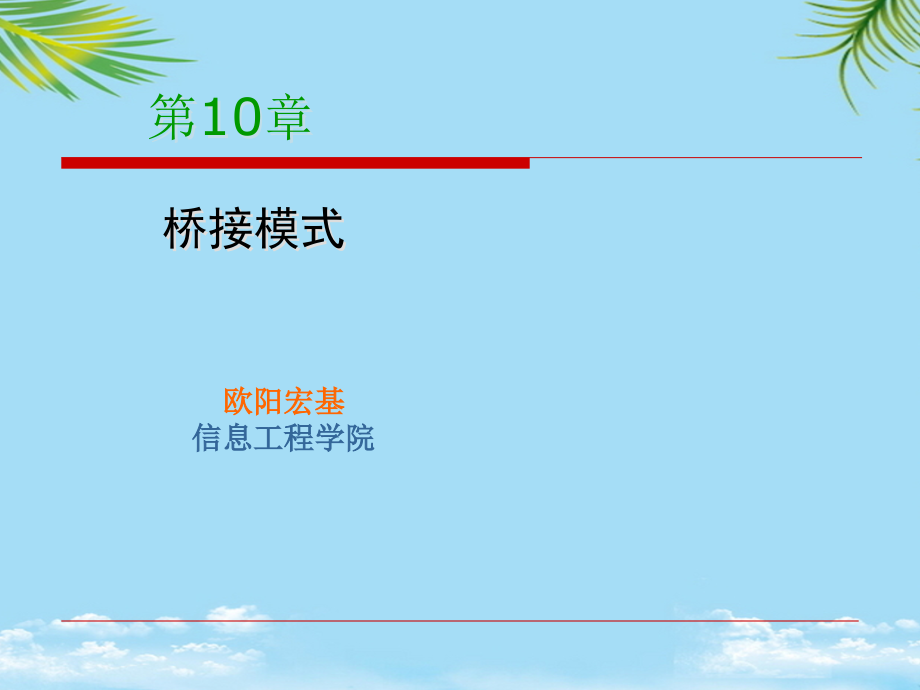 第10章

桥接模式

欧阳宏基
信息工程学院